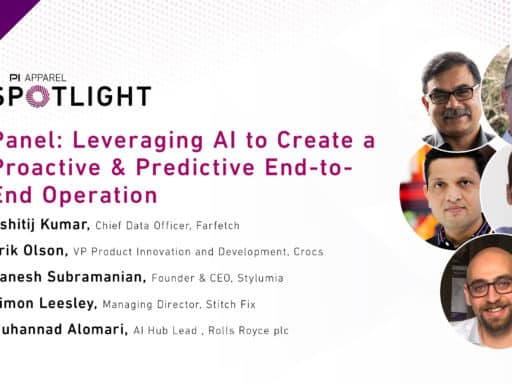 PI APPAREL
SPOTLIGHT

Panel: Leveraging AI to Create a Proactive & Predictive End-to-End Operation

shitij Kumar, Chief Data Officer, Farfetch
rik Olson, VP Product Innovation and Development, Crocs
anesh Subramanian, Founder & CEO, Stylumia
imon Leesley, Managing Director, Stitch Fix
uhannad Alomari, AI Hub Lead , Rolls Royce plc